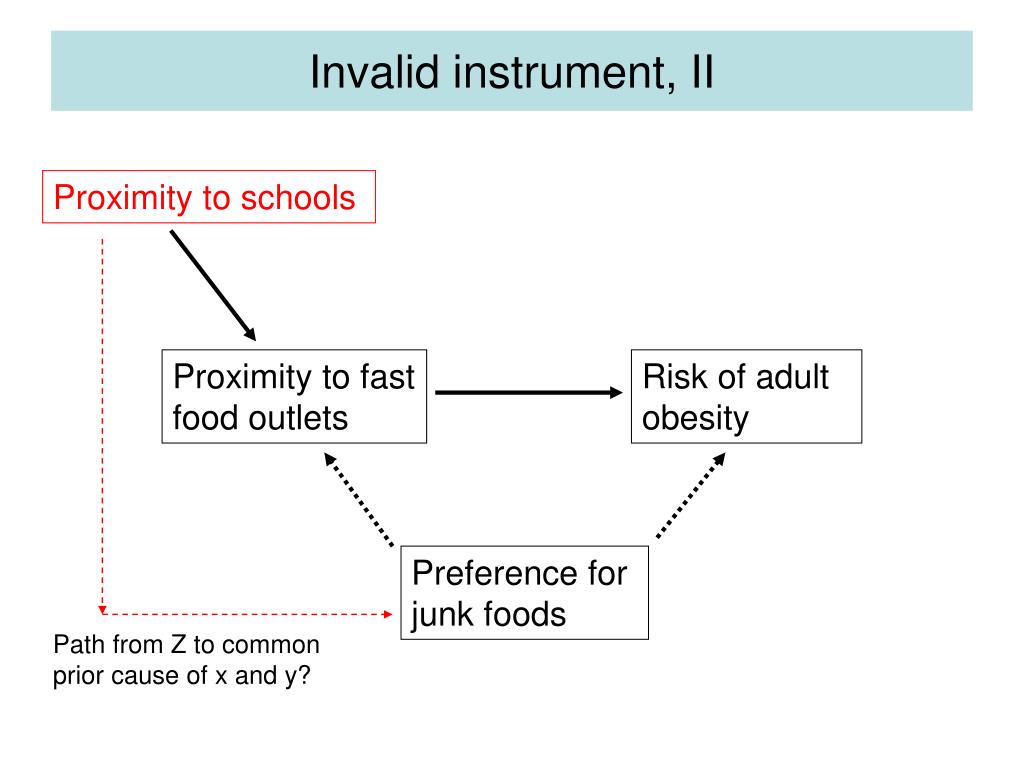 Invalid instrument, II

Proximity to schools

Proximity to fast food outlets

Risk of adult obesity

Preference for junk foods

Path from Z to common prior cause of x and y?